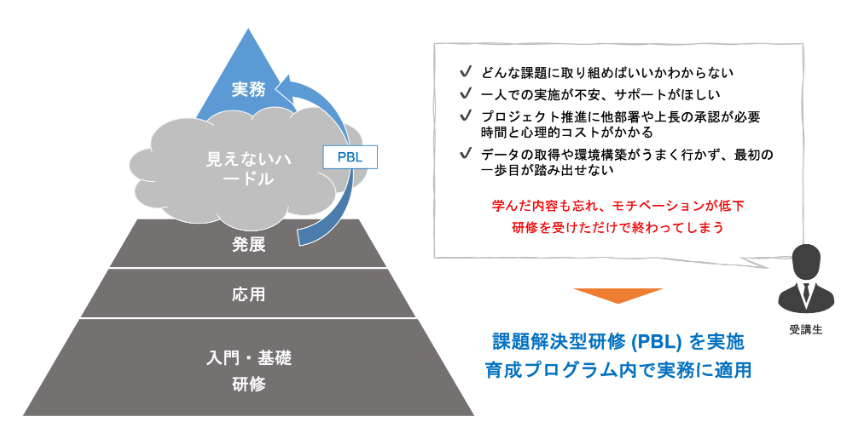 実務

見えないハードル

PBL

発展

応用

入門・基礎
研修

✓ どんな課題に取り組めばいいかわからない
✓ 一人での実施が不安、サポートがほしい
✓ プロジェクト推進に他部署や上長の承認が必要
時間と心理的コストがかかる
✓ データの取得や環境構築がうまく行かず、最初の一歩目が踏み出せない

学んだ内容も忘れ、モチベーションが低下
研修を受けただけで終わってしまう

受講生

課題解決型研修 (PBL) を実施
育成プログラム内で実務に適用